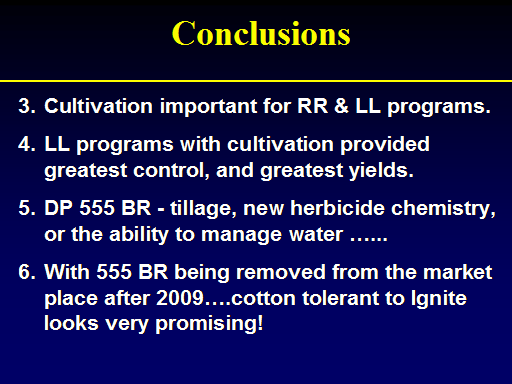 Conclusions

3. Cultivation important for RR & LL programs.

4. LL programs with cultivation provided greatest control, and greatest yields.

5. DP 555 BR - tillage, new herbicide chemistry, or the ability to manage water ……

6. With 555 BR being removed from the market place after 2009….cotton tolerant to Ignite looks very promising!